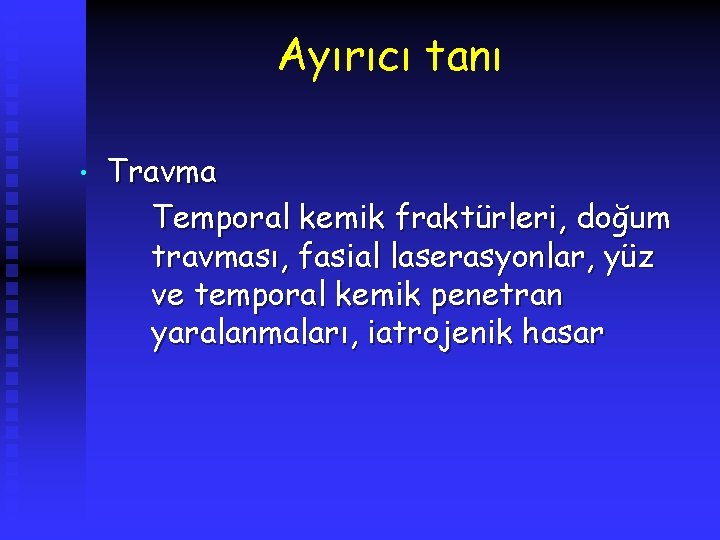 Ayırıcı tanı

• Travma

Temporal kemik fraktürleri, doğum travması, fasial laserasyonlar, yüz ve temporal kemik penetran yaralanmaları, iatrojenik hasar